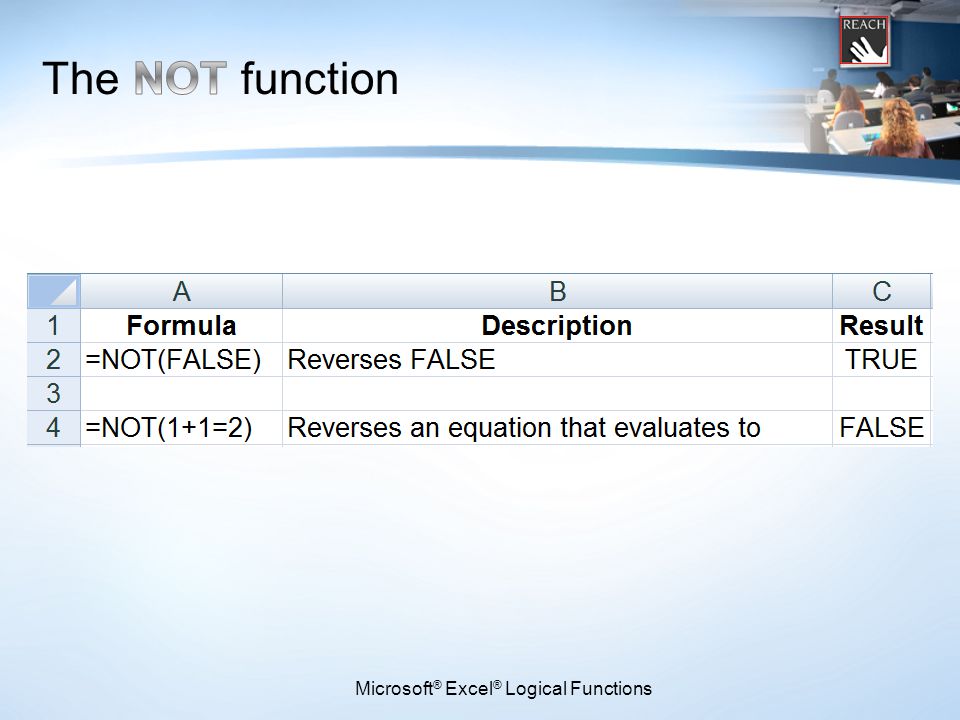 REACH

The NOT function

| | A | B | C |
|---|---|---|---|
| 1 | **Formula** | **Description** | **Result** |
| 2 | =NOT(FALSE) | Reverses FALSE | TRUE |
| 3 | | | |
| 4 | =NOT(1+1=2) | Reverses an equation that evaluates to | FALSE |

Microsoft® Excel® Logical Functions